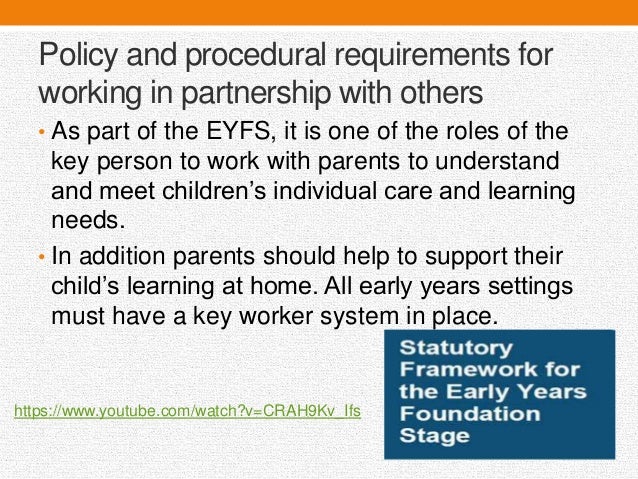 Policy and procedural requirements for working in partnership with others

• As part of the EYFS, it is one of the roles of the key person to work with parents to understand and meet children's individual care and learning needs.

• In addition parents should help to support their child's learning at home. All early years settings must have a key worker system in place.

https://www.youtube.com/watch?v=CRAH9Kv_Ifs

Statutory Framework for the Early Years Foundation Stage